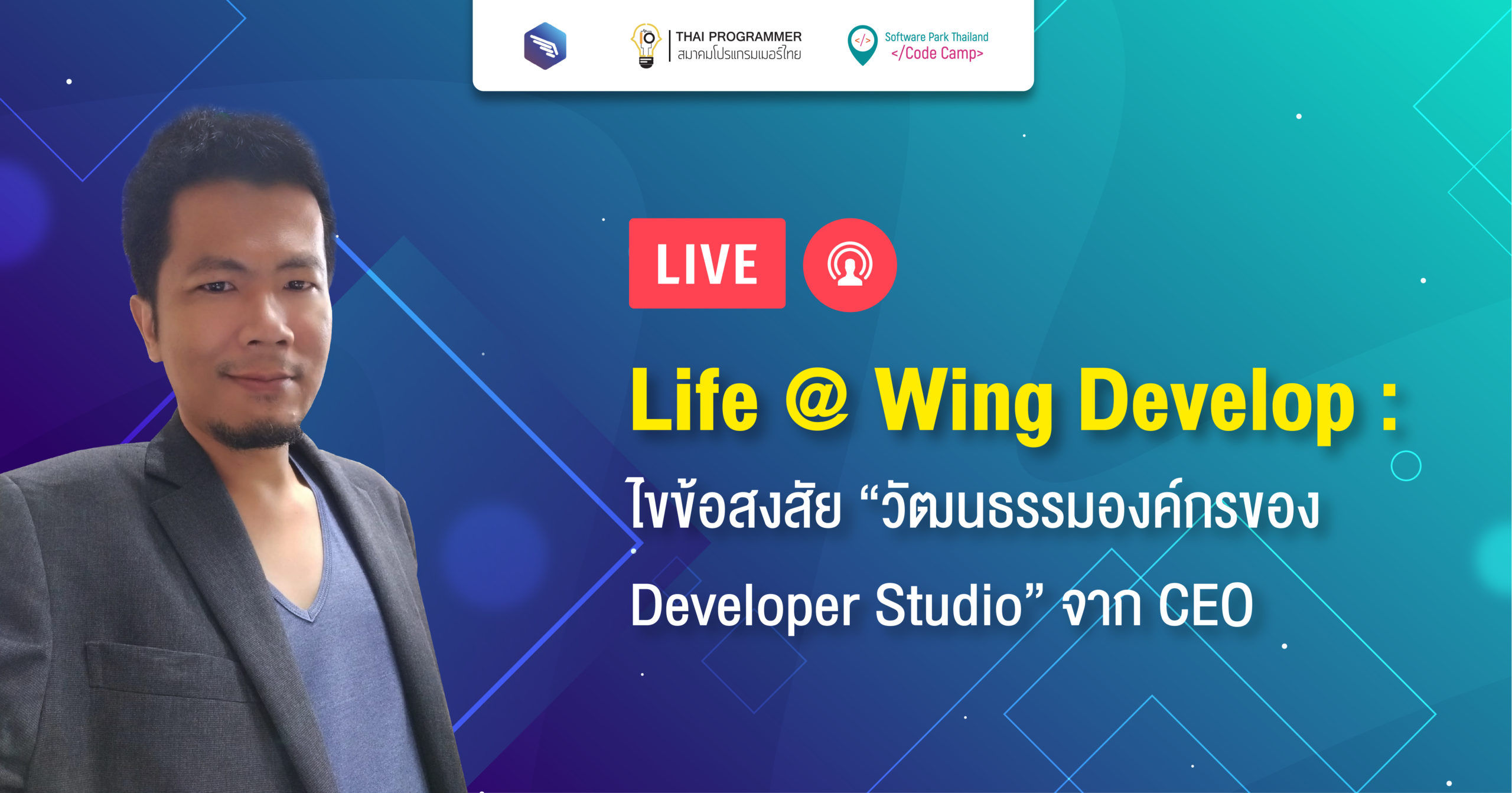 THAI PROGRAMMER
สมาคมโปรแกรมเมอร์ไทย

Software Park Thailand
</Code Camp>

LIVE

Life @ Wing Develop :

ไขข้อสงสัย “วัฒนธรรมองค์กรของ Developer Studio” จาก CEO